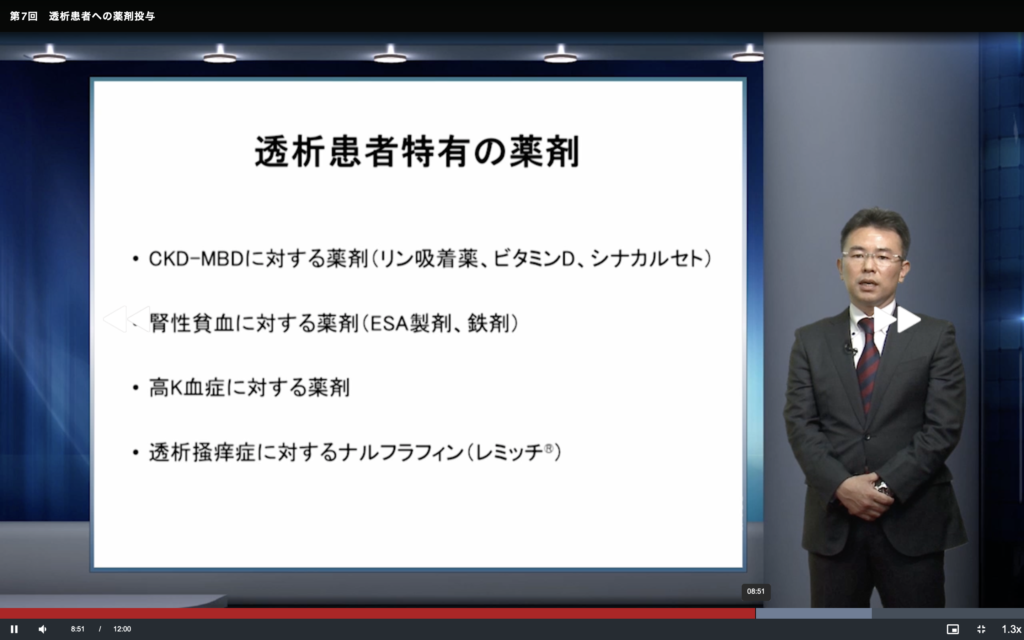 第7回　透析患者への薬剤投与

透析患者特有の薬剤

• CKD-MBDに対する薬剤（リン吸着薬、ビタミンD、シナカルセト）

• 腎性貧血に対する薬剤（ESA製剤、鉄剤）

• 高K血症に対する薬剤

• 透析掻痒症に対するナルフラフィン（レミッチ®）

08:51

8:51 / 12:00

1.3x